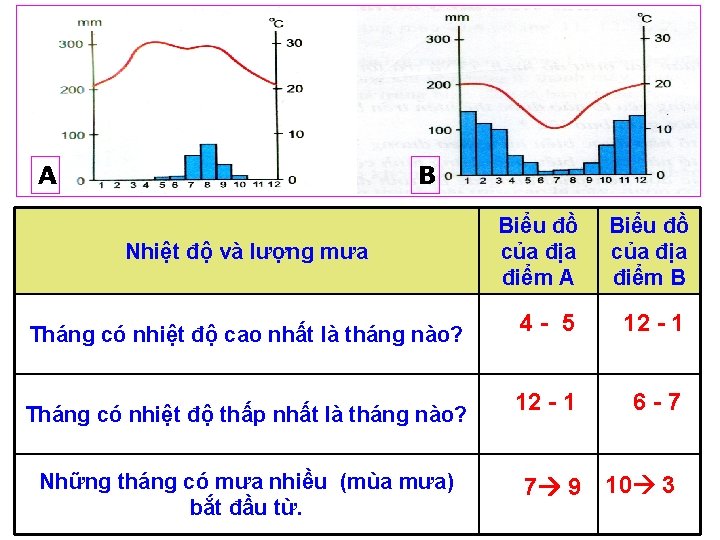 mm
°C
300
200
100
0
30
20
10
0
1 2 3 4 5 6 7 8 9 10 11 12
A

mm
°C
300
200
100
0
30
20
10
0
1 2 3 4 5 6 7 8 9 10 11 12
B

| Nhiệt độ và lượng mưa | Biểu đồ của địa điểm A | Biểu đồ của địa điểm B |
|---|---|---|
| Tháng có nhiệt độ cao nhất là tháng nào? | 4 - 5 | 12 - 1 |
| Tháng có nhiệt độ thấp nhất là tháng nào? | 12 - 1 | 6 - 7 |
| Những tháng có mưa nhiều (mùa mưa) bắt đầu từ. | 7→ 9 | 10→ 3 |